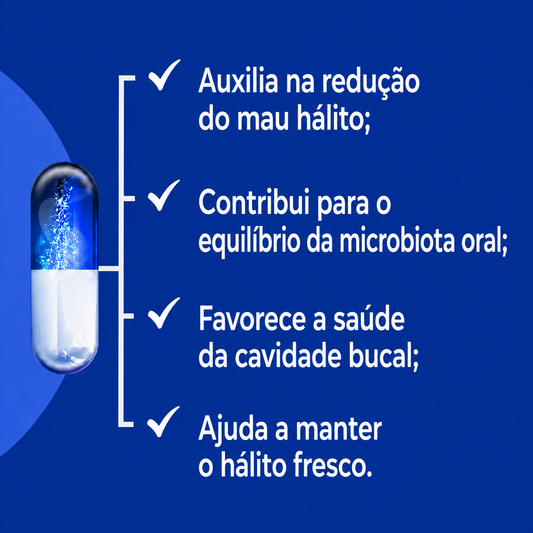 ✓ Auxilia na redução do mau hálito;

✓ Contribui para o equilíbrio da microbiota oral;

✓ Favorece a saúde da cavidade bucal;

✓ Ajuda a manter o hálito fresco.